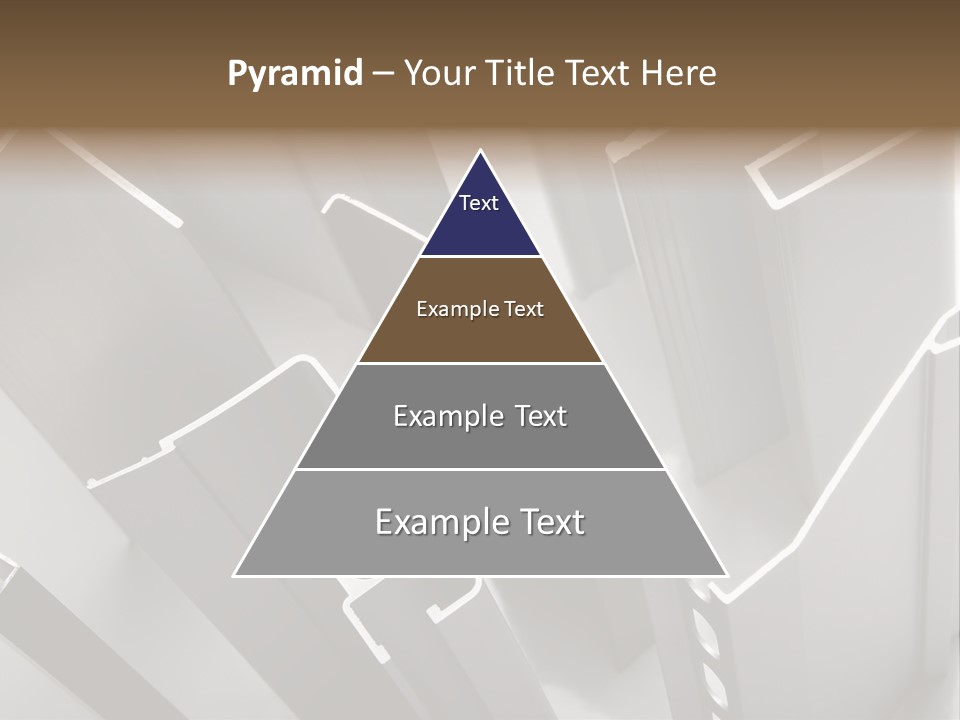 Pyramid – Your Title Text Here

Text

Example Text

Example Text

Example Text